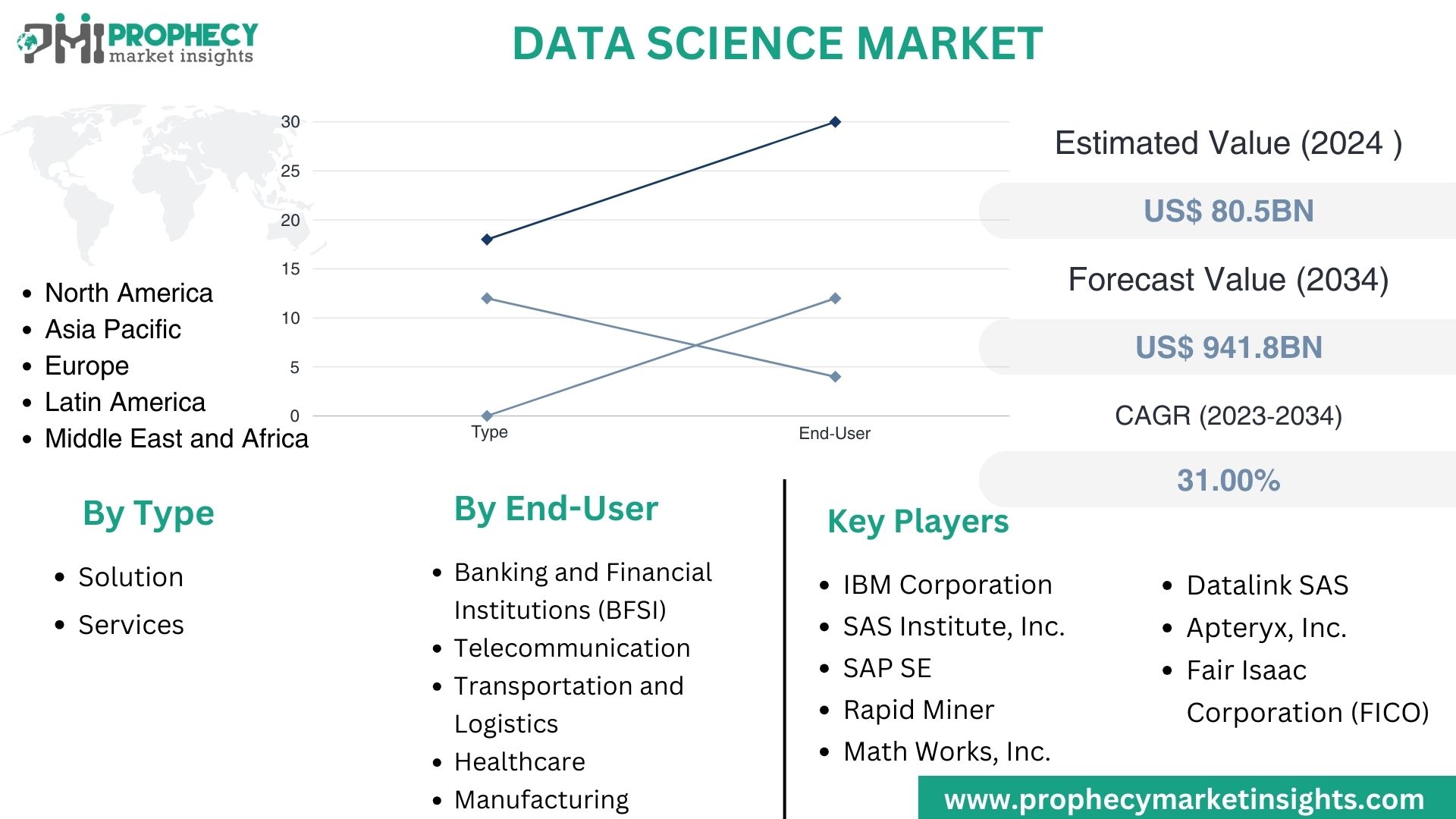 PMI PROPHECY market insights

DATA SCIENCE MARKET

30
25
20
15
10
5
0
Type
End-User

- North America
- Asia Pacific
- Europe
- Latin America
- Middle East and Africa

Estimated Value (2024 )

US$ 80.5BN

Forecast Value (2034)

US$ 941.8BN

CAGR (2023-2034)

31.00%

By Type

- Solution
- Services

By End-User

- Banking and Financial Institutions (BFSI)
- Telecommunication
- Transportation and Logistics
- Healthcare
- Manufacturing

Key Players

- IBM Corporation
- SAS Institute, Inc.
- SAP SE
- Rapid Miner
- Math Works, Inc.
- Datalink SAS
- Apteryx, Inc.
- Fair Isaac Corporation (FICO)

www.prophecymarketinsights.com